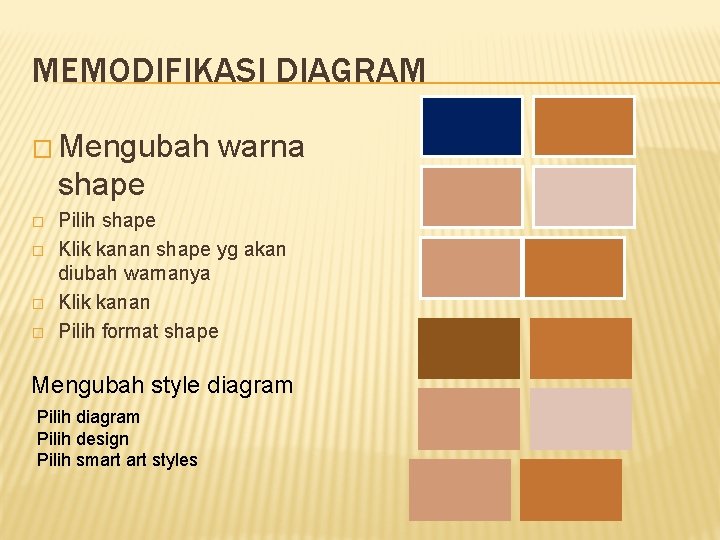 MEMODIFIKASI DIAGRAM

□ Mengubah warna shape

□ Pilih shape
□ Klik kanan shape yg akan diubah warnanya
□ Klik kanan
□ Pilih format shape

Mengubah style diagram

Pilih diagram
Pilih design
Pilih smart art styles